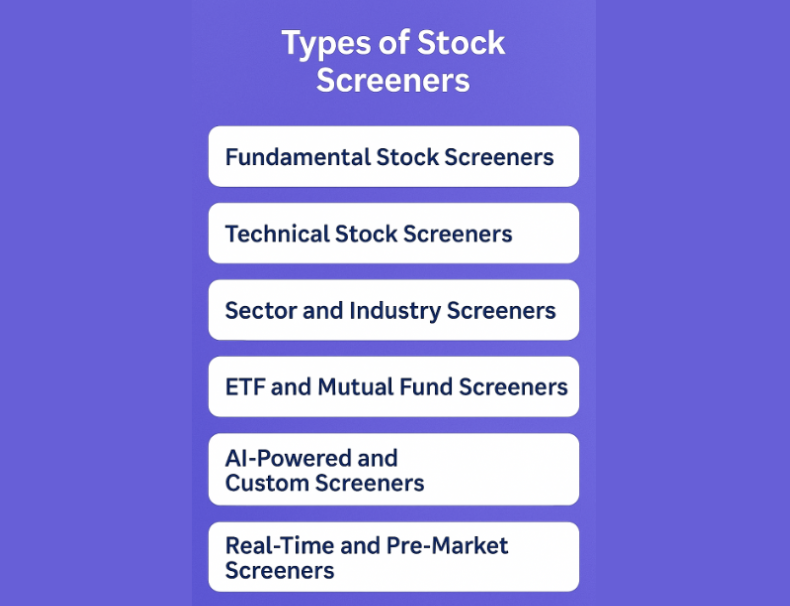 Types of Stock Screeners

Fundamental Stock Screeners

Technical Stock Screeners

Sector and Industry Screeners

ETF and Mutual Fund Screeners

AI-Powered and Custom Screeners

Real-Time and Pre-Market Screeners